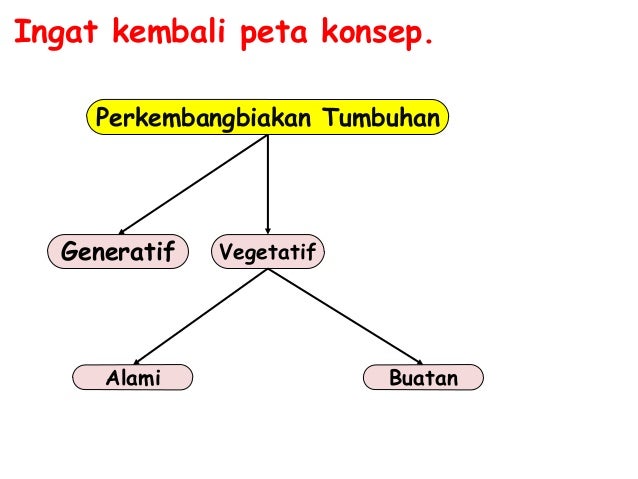 Ingat kembali peta konsep.

Perkembangbiakan Tumbuhan

Generatif

Vegetatif

Alami

Buatan